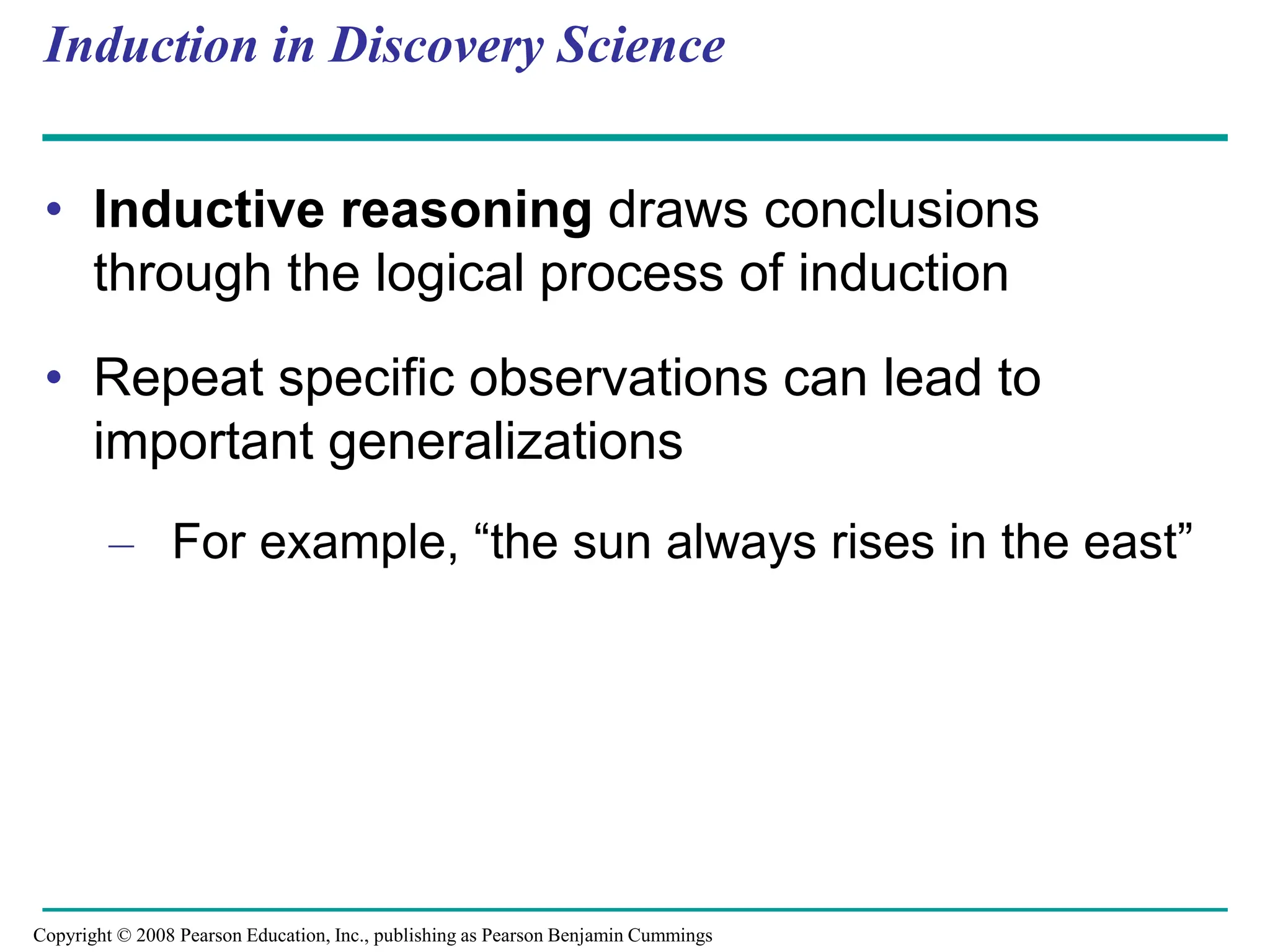 Induction in Discovery Science

• Inductive reasoning draws conclusions through the logical process of induction

• Repeat specific observations can lead to important generalizations

– For example, “the sun always rises in the east”

Copyright © 2008 Pearson Education, Inc., publishing as Pearson Benjamin Cummings